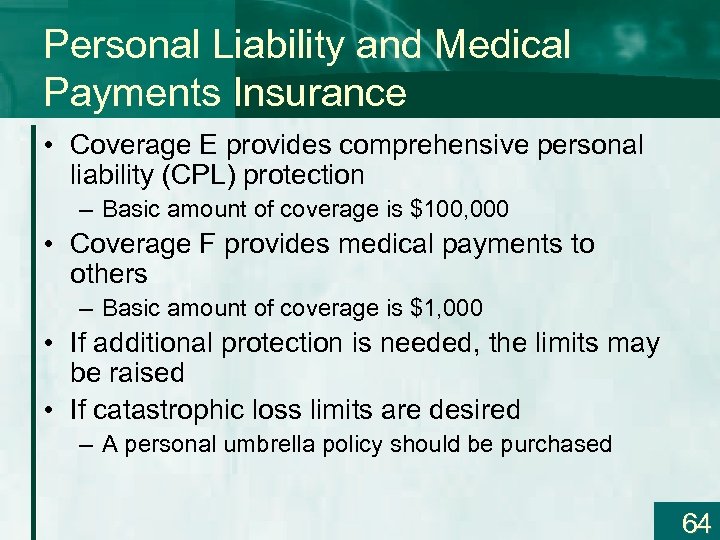 Personal Liability and Medical Payments Insurance

• Coverage E provides comprehensive personal liability (CPL) protection
– Basic amount of coverage is \$100,000
• Coverage F provides medical payments to others
– Basic amount of coverage is \$1,000
• If additional protection is needed, the limits may be raised
• If catastrophic loss limits are desired
– A personal umbrella policy should be purchased

64